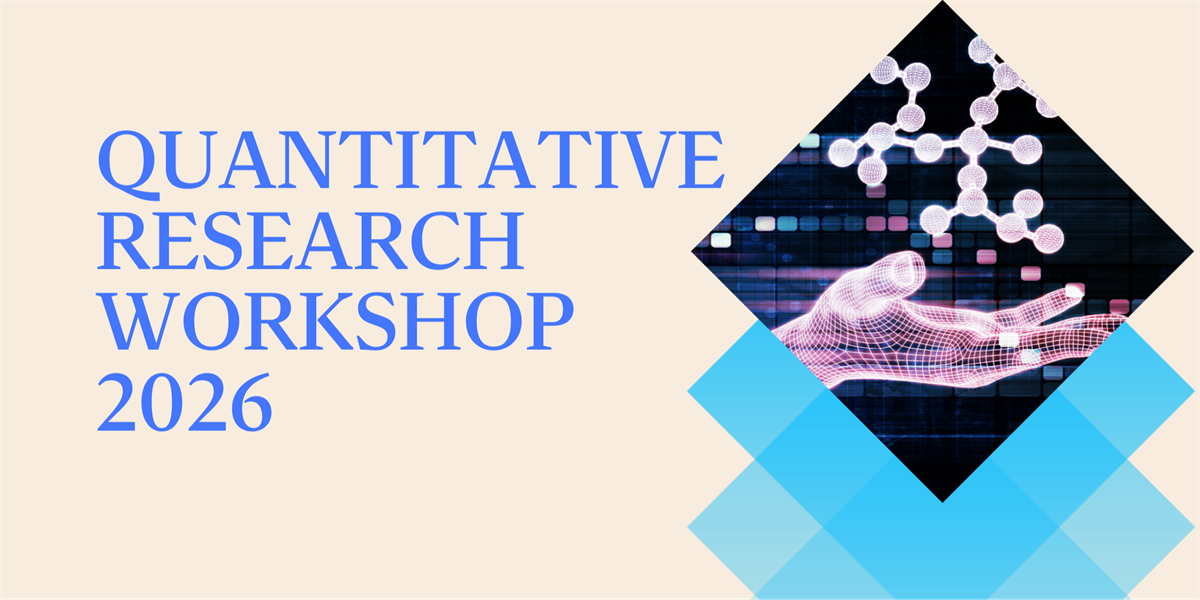 QUANTITATIVE RESEARCH WORKSHOP 2026